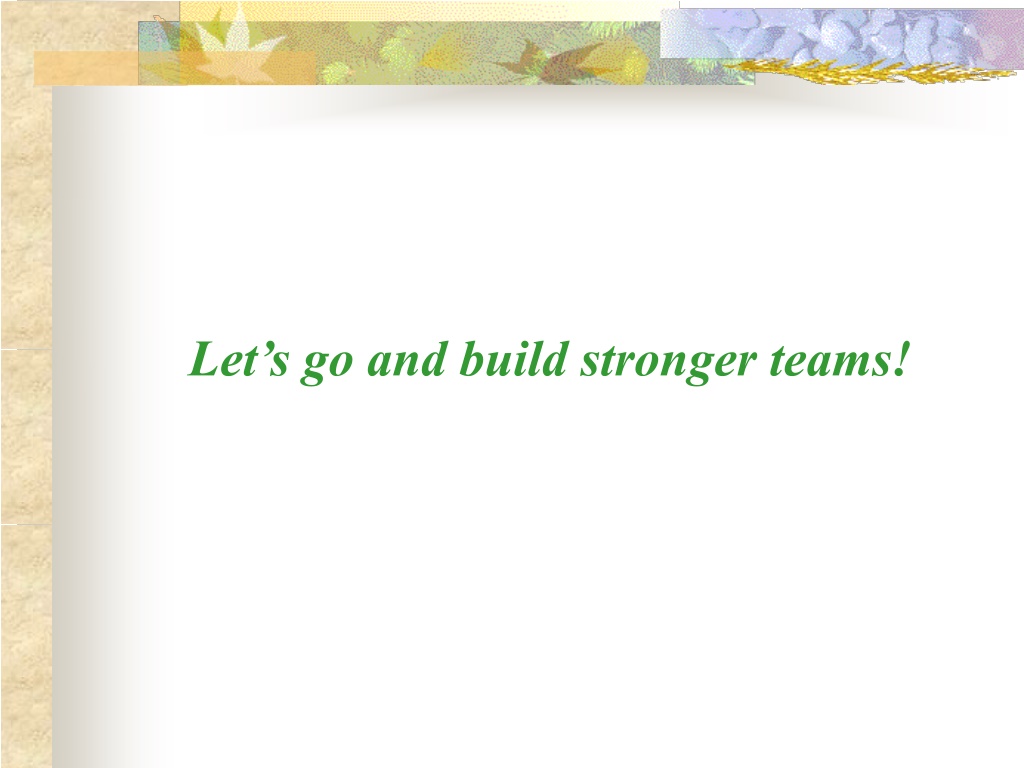 Let’s go and build stronger teams!